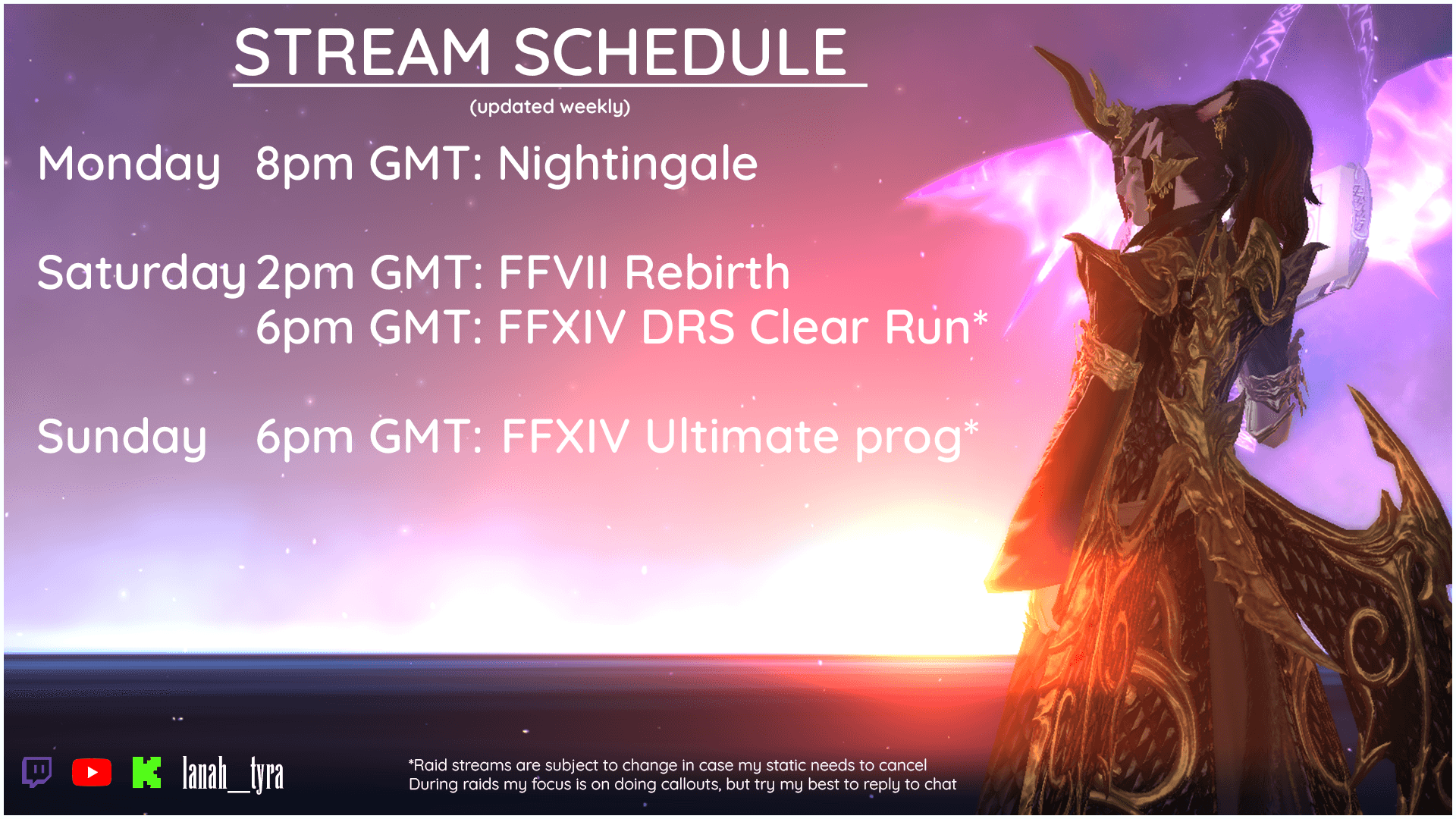 STREAM SCHEDULE

(updated weekly)

Monday 8pm GMT: Nightingale

Saturday 2pm GMT: FFVII Rebirth
6pm GMT: FFXIV DRS Clear Run*

Sunday 6pm GMT: FFXIV Ultimate prog*

lanah_tyra

*Raid streams are subject to change in case my static needs to cancel
During raids my focus is on doing callouts, but try my best to reply to chat